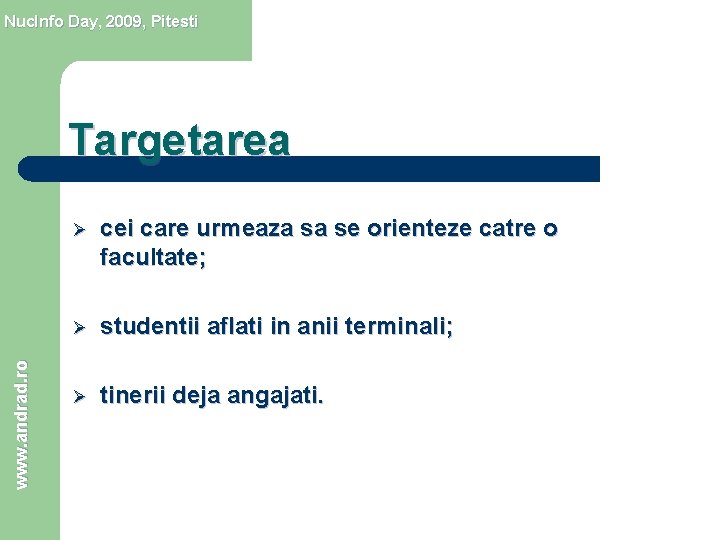 NucInfo Day, 2009, Pitesti

Targetarea

➢ cei care urmeaza sa se orienteze catre o facultate;

➢ studentii aflati in anii terminali;

➢ tinerii deja angajati.

www.andrad.ro